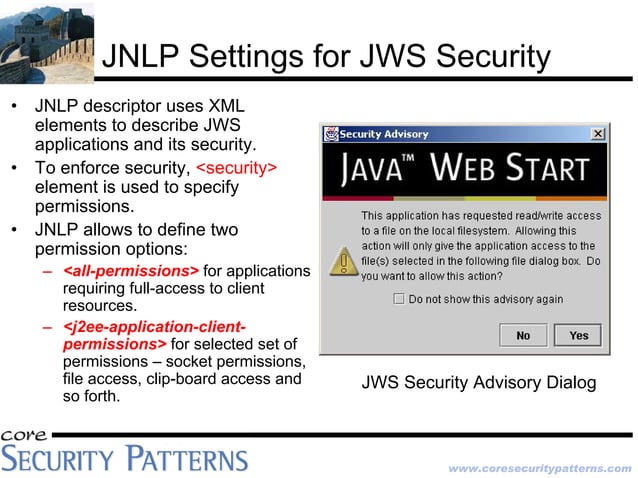 JNLP Settings for JWS Security

• JNLP descriptor uses XML elements to describe JWS applications and its security.
• To enforce security, <security> element is used to specify permissions.
• JNLP allows to define two permission options:
– <all-permissions> for applications requiring full-access to client resources.
– <j2ee-application-client-permissions> for selected set of permissions – socket permissions, file access, clip-board access and so forth.

Security Advisory
JAVA™ WEB START
This application has requested read/write access to a file on the local filesystem. Allowing this action will only give the application access to the file(s) selected in the following file dialog box. Do you want to allow this action?
Do not show this advisory again
No
Yes

JWS Security Advisory Dialog

core
SECURITY PATTERNS
www.coresecuritypatterns.com